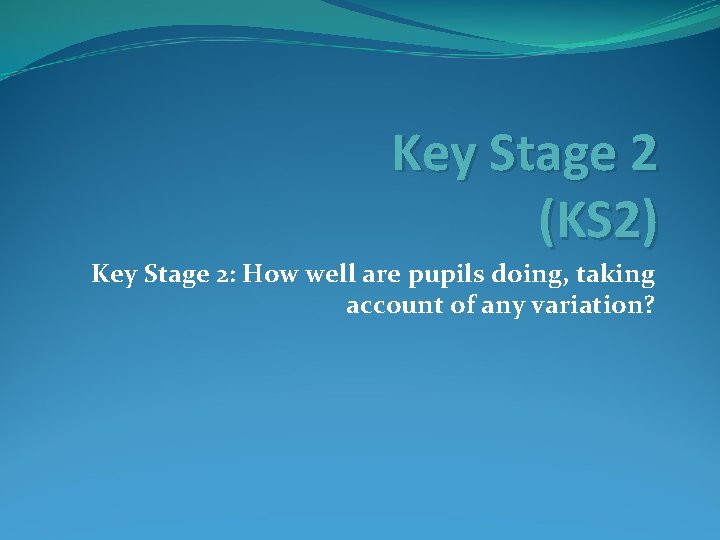 Key Stage 2 (KS2)

Key Stage 2: How well are pupils doing, taking account of any variation?